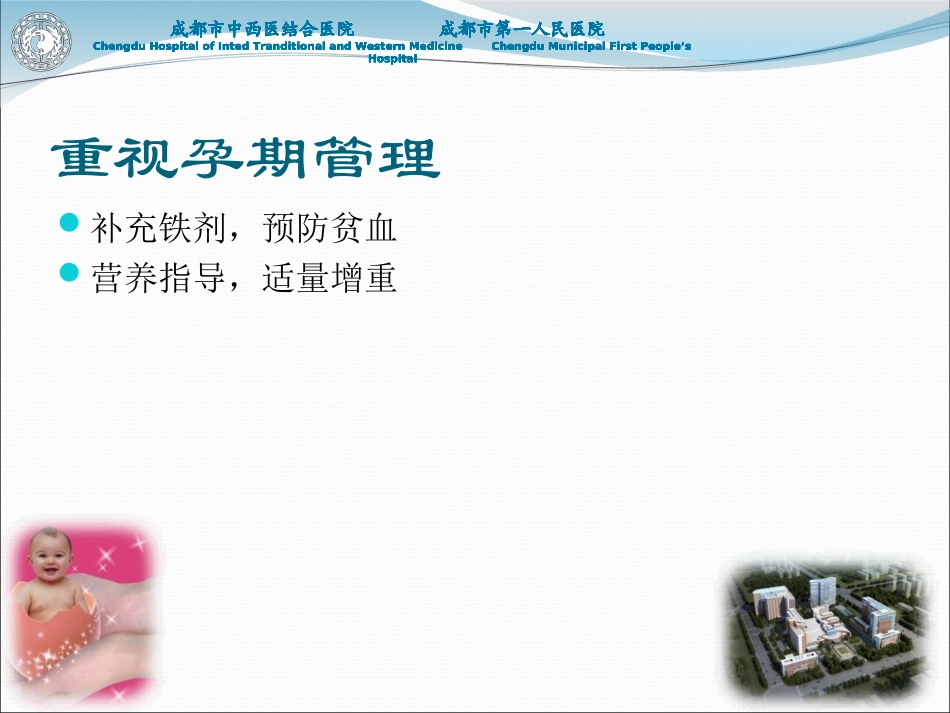 成都市中西医结合医院　　成都市第一人民医院
Chengdu Hospital of Inted Tranditional and Western Medicine　　Chengdu Municipal First People's Hospital

重视孕期管理

补充铁剂，预防贫血
营养指导，适量增重